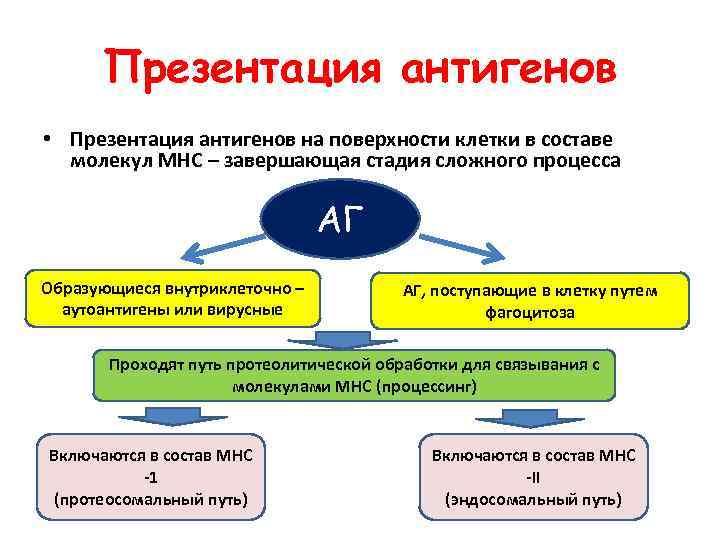 Презентация антигенов

• Презентация антигенов на поверхности клетки в составе молекул МНС – завершающая стадия сложного процесса

АГ

Образующиеся внутриклеточно – аутоантигены или вирусные

АГ, поступающие в клетку путем фагоцитоза

Проходят путь протеолитической обработки для связывания с молекулами МНС (процессинг)

Включаются в состав МНС -1 (протеосомальный путь)

Включаются в состав МНС -II (эндосомальный путь)